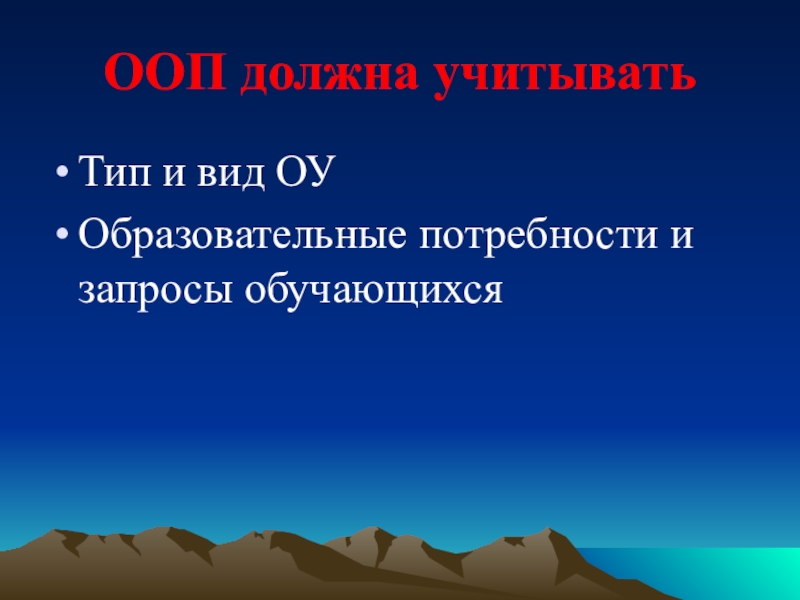 ООП должна учитывать

• Тип и вид ОУ
• Образовательные потребности и запросы обучающихся